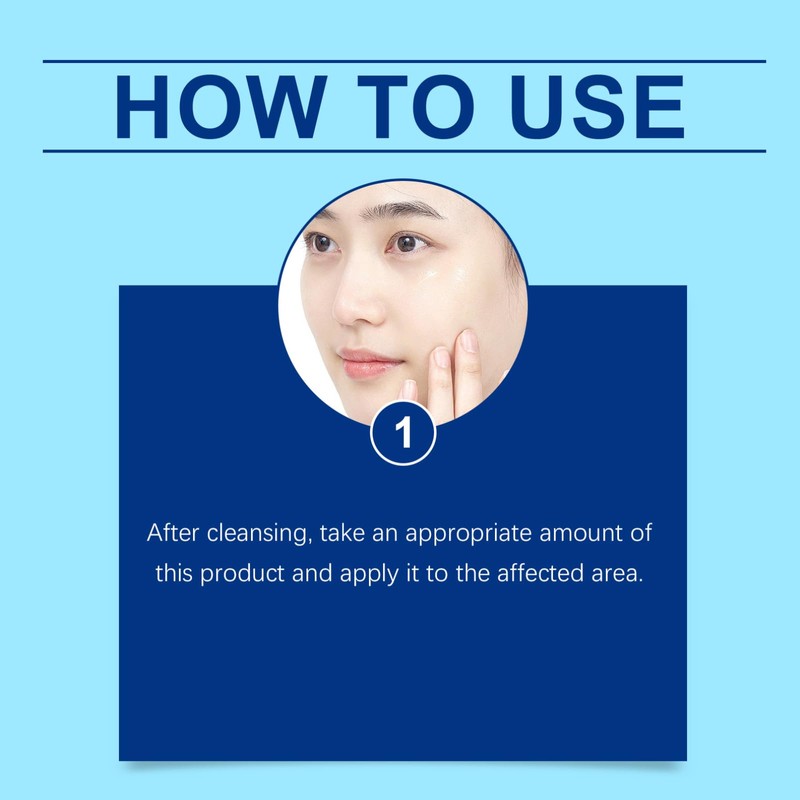 HOW TO USE

1

After cleansing, take an appropriate amount of this product and apply it to the affected area.